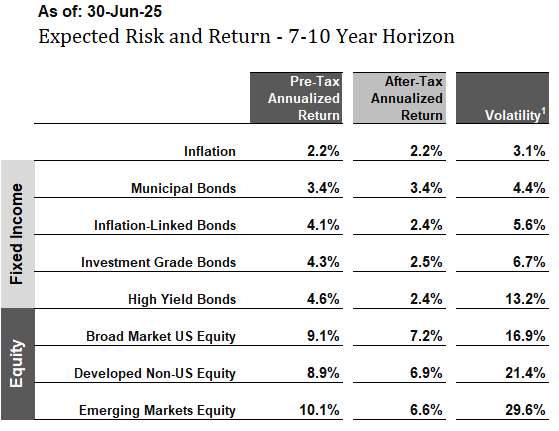 As of: 30-Jun-25

Expected Risk and Return - 7-10 Year Horizon

| | | Pre-Tax Annualized Return | After-Tax Annualized Return | Volatility$^1$ |
|---|---|---|---|---|
| | Inflation | 2.2% | 2.2% | 3.1% |
| Fixed Income | Municipal Bonds | 3.4% | 3.4% | 4.4% |
| Fixed Income | Inflation-Linked Bonds | 4.1% | 2.4% | 5.6% |
| Fixed Income | Investment Grade Bonds | 4.3% | 2.5% | 6.7% |
| Fixed Income | High Yield Bonds | 4.6% | 2.4% | 13.2% |
| Equity | Broad Market US Equity | 9.1% | 7.2% | 16.9% |
| Equity | Developed Non-US Equity | 8.9% | 6.9% | 21.4% |
| Equity | Emerging Markets Equity | 10.1% | 6.6% | 29.6% |